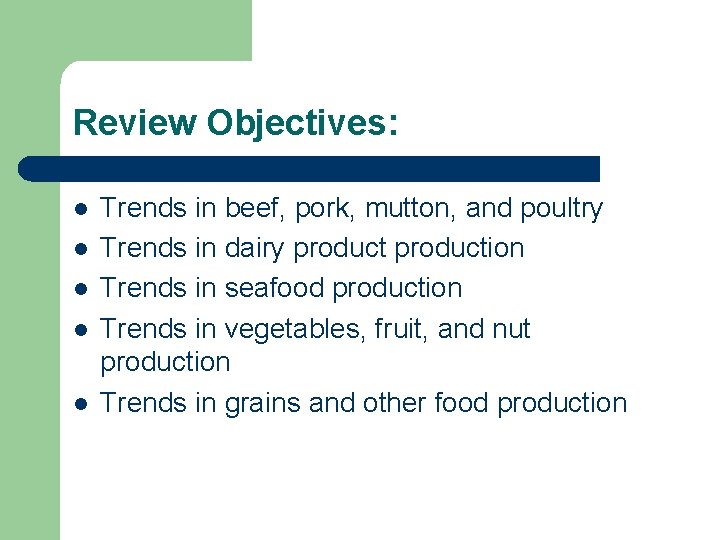 Review Objectives:

- Trends in beef, pork, mutton, and poultry
- Trends in dairy product production
- Trends in seafood production
- Trends in vegetables, fruit, and nut production
- Trends in grains and other food production